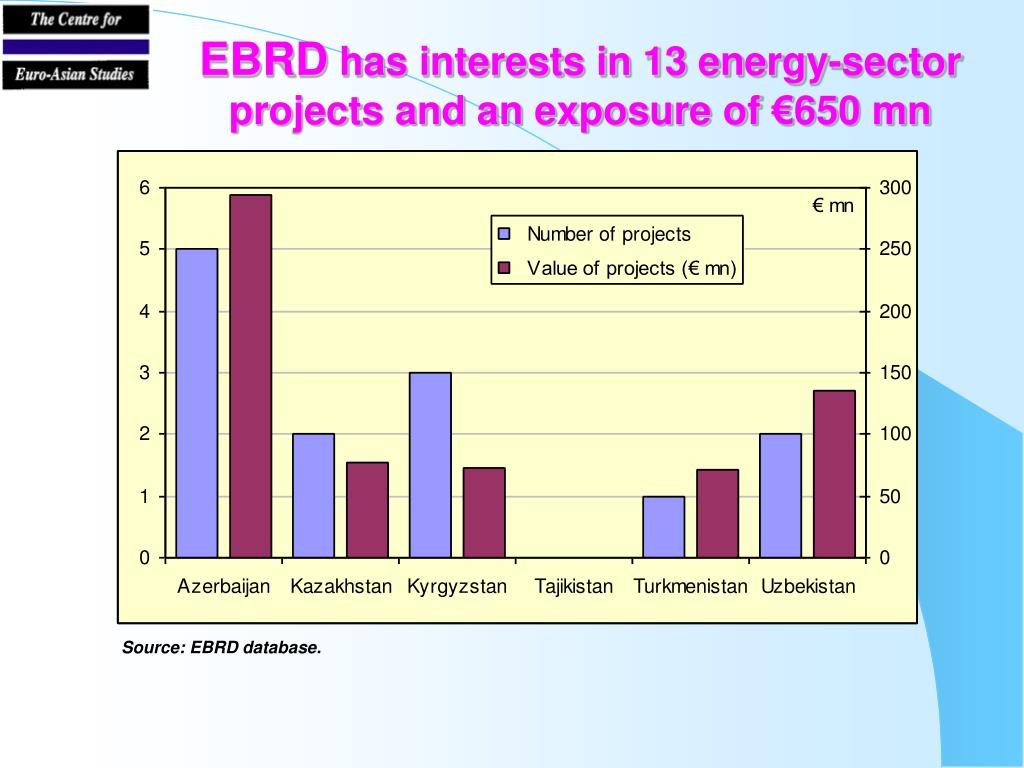 The Centre for

Euro-Asian Studies

EBRD has interests in 13 energy-sector projects and an exposure of €650 mn

6
5
4
3
2
1
0

300
250
200
150
100
50
0

€ mn

Number of projects
Value of projects (€ mn)

Azerbaijan Kazakhstan Kyrgyzstan Tajikistan Turkmenistan Uzbekistan

Source: EBRD database.